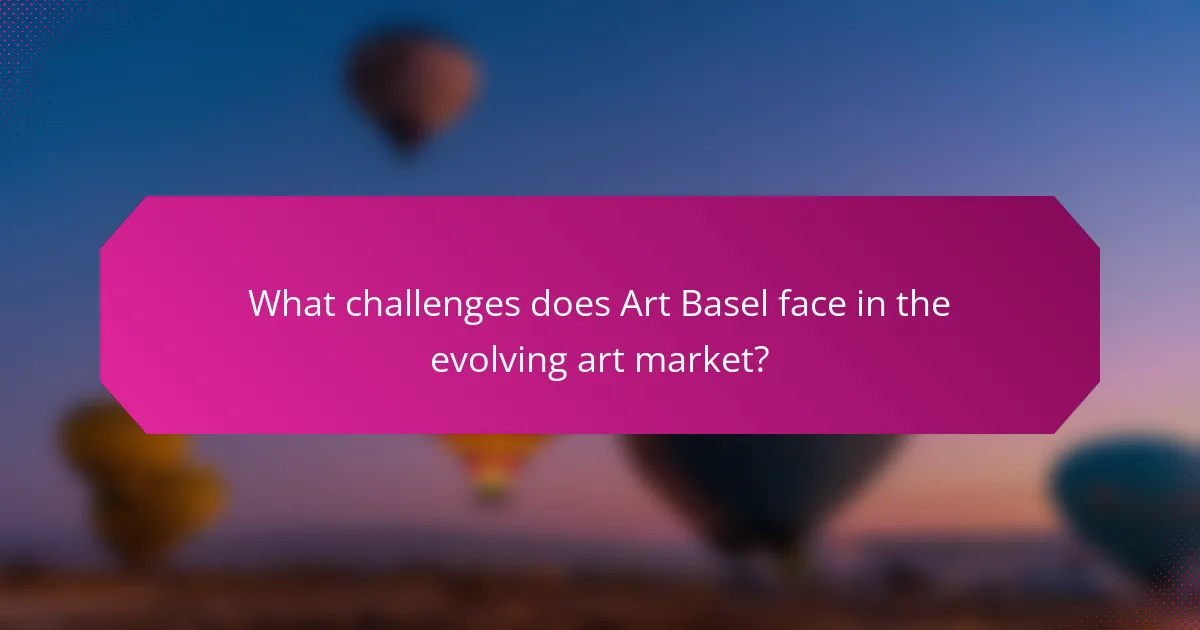 What challenges does Art Basel face in the evolving art market?